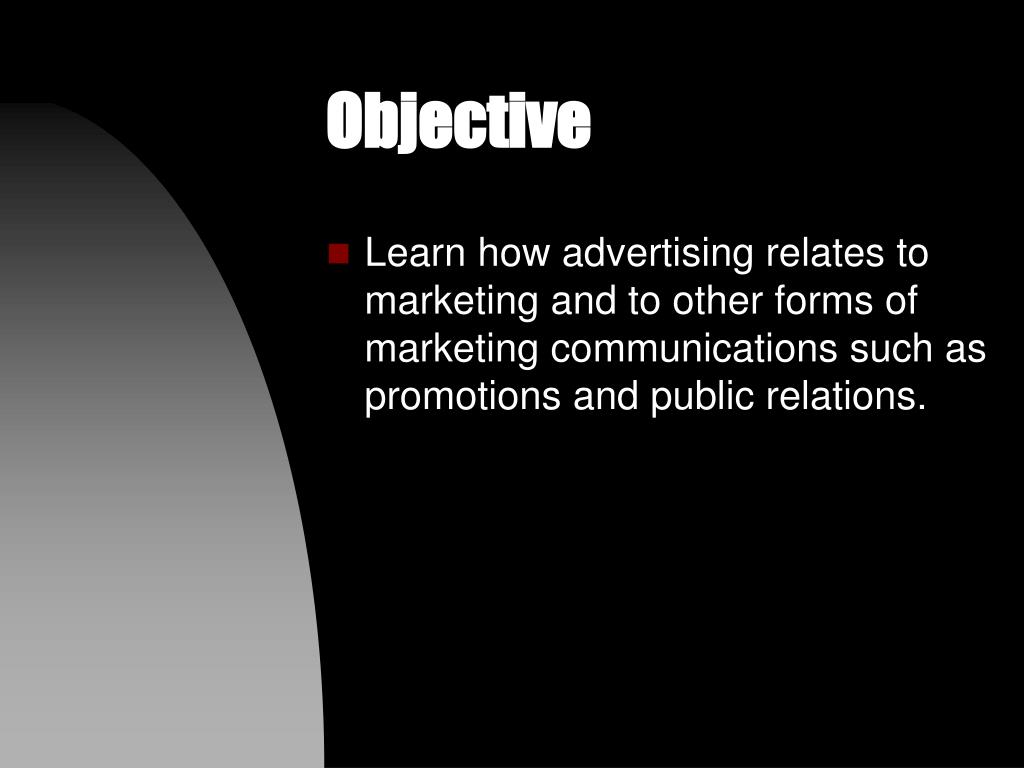 Objective

Learn how advertising relates to marketing and to other forms of marketing communications such as promotions and public relations.